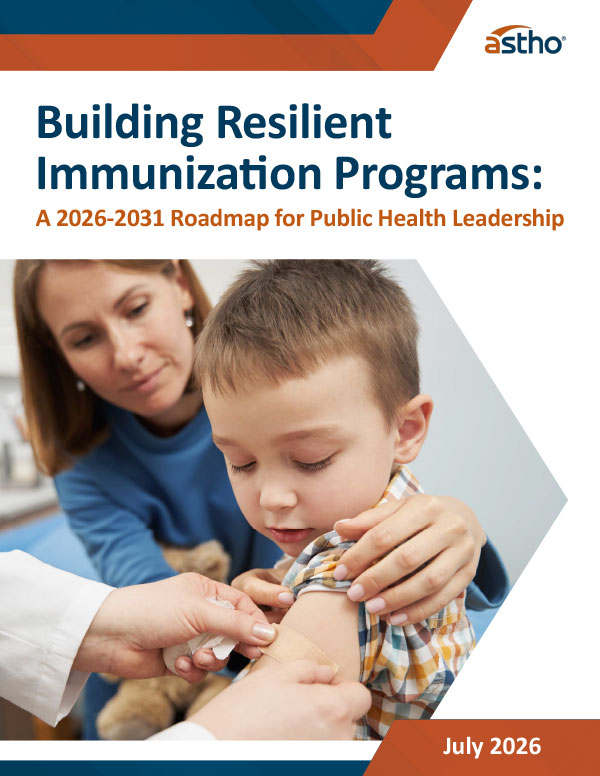 astho

Building Resilient Immunization Programs:
A 2026-2031 Roadmap for Public Health Leadership

July 2026